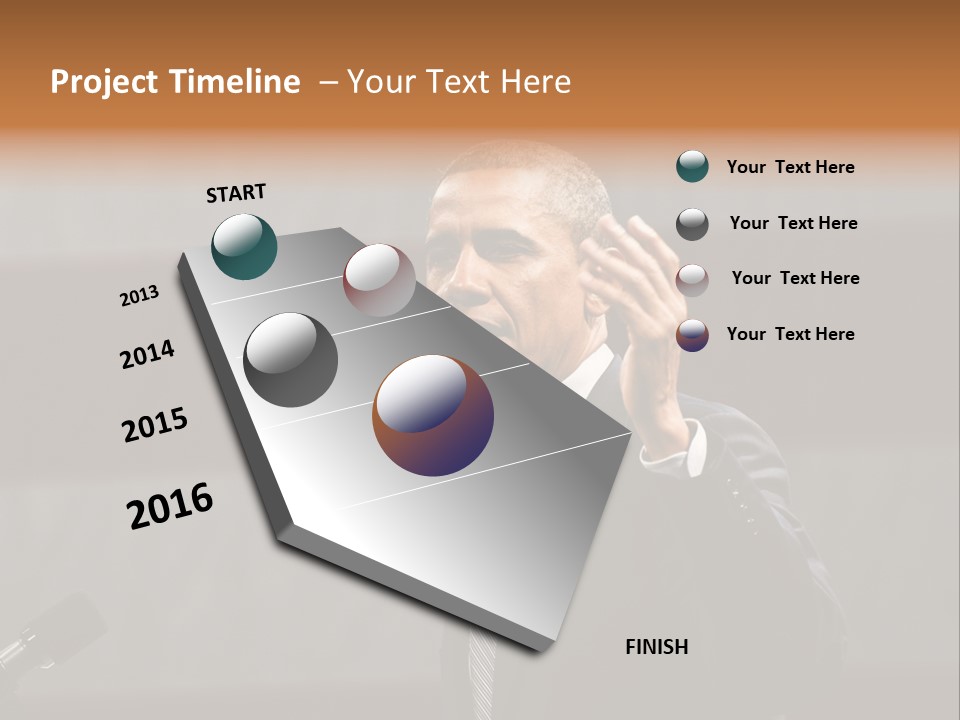 Project Timeline – Your Text Here

START

2013

2014

2015

2016

FINISH

Your Text Here

Your Text Here

Your Text Here

Your Text Here